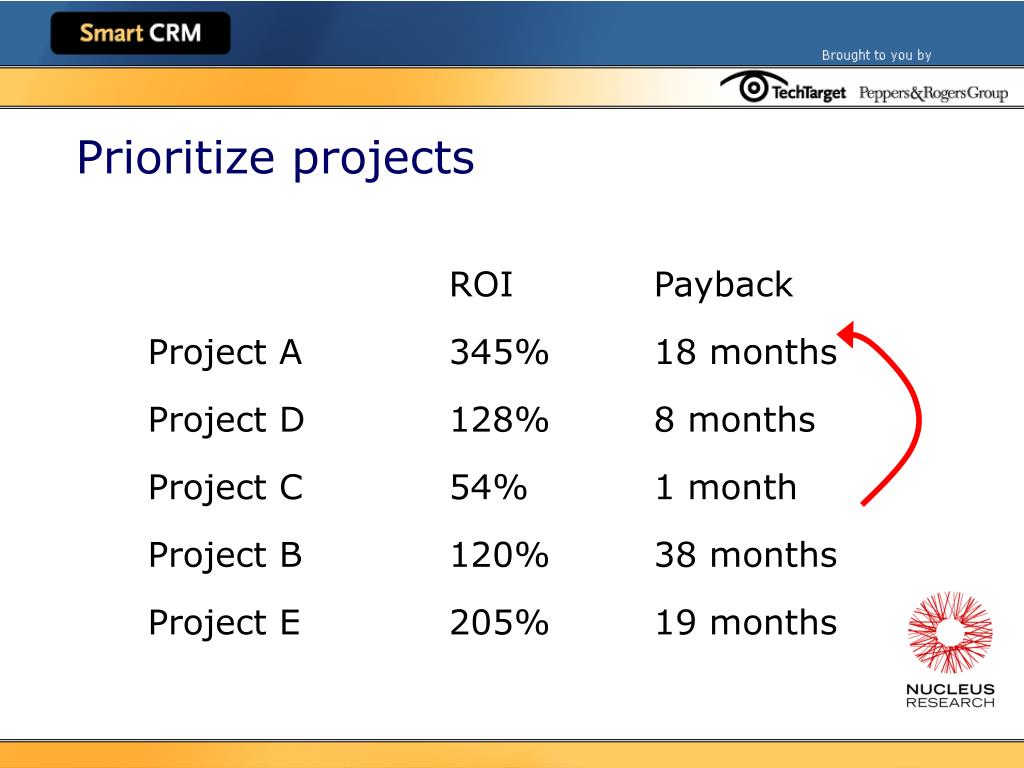 Smart CRM

Brought to you by

TechTarget Peppers&RogersGroup

Prioritize projects

| | ROI | Payback |
|---|---|---|
| Project A | 345% | 18 months |
| Project D | 128% | 8 months |
| Project C | 54% | 1 month |
| Project B | 120% | 38 months |
| Project E | 205% | 19 months |

NUCLEUS RESEARCH